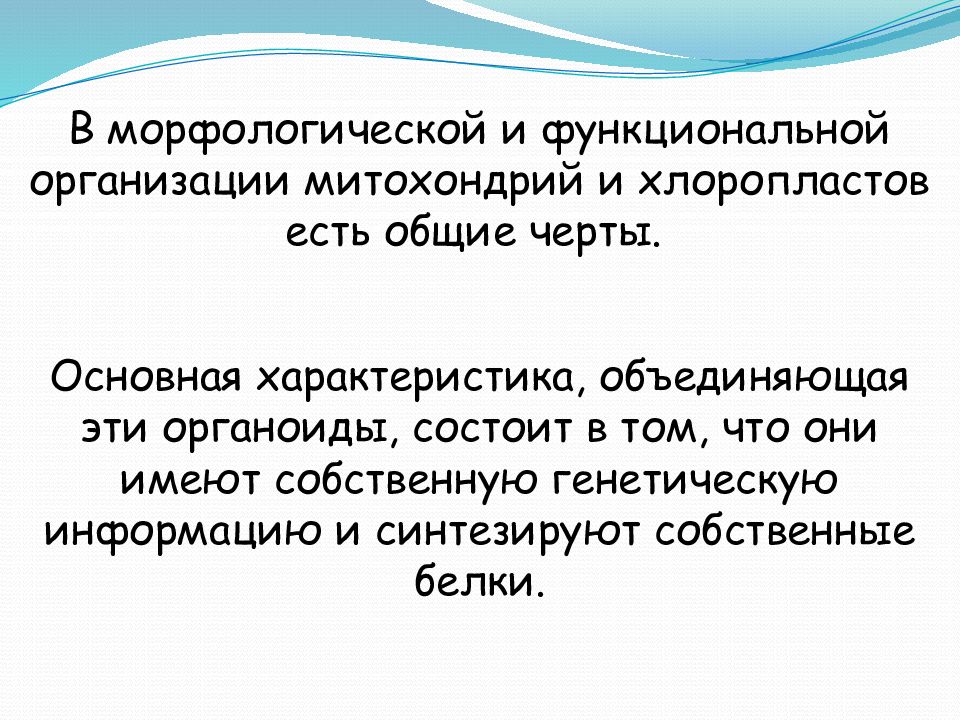 В морфологической и функциональной организации митохондрий и хлоропластов есть общие черты.

Основная характеристика, объединяющая эти органоиды, состоит в том, что они имеют собственную генетическую информацию и синтезируют собственные белки.